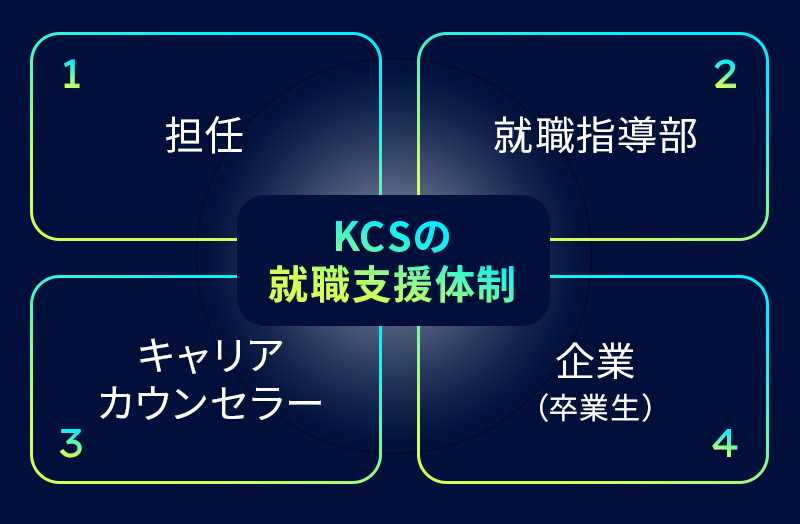 1
担任

2
就職指導部

KCSの
就職支援体制

キャリア
カウンセラー
3

企業
(卒業生)
4